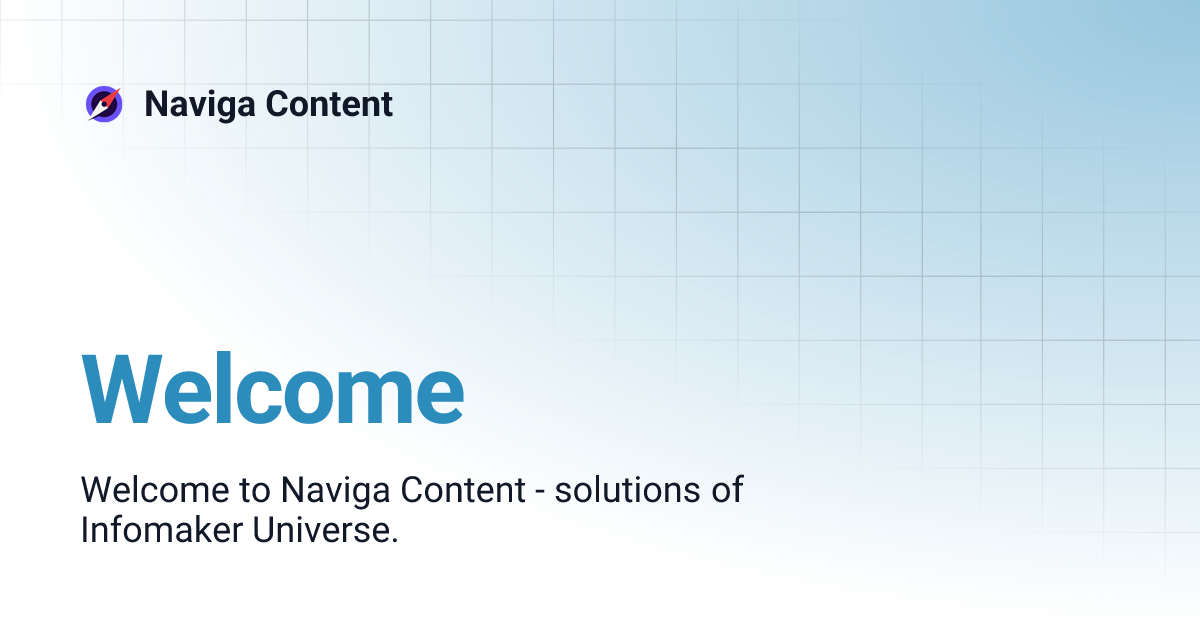 Naviga Content

Welcome

Welcome to Naviga Content - solutions of Infomaker Universe.